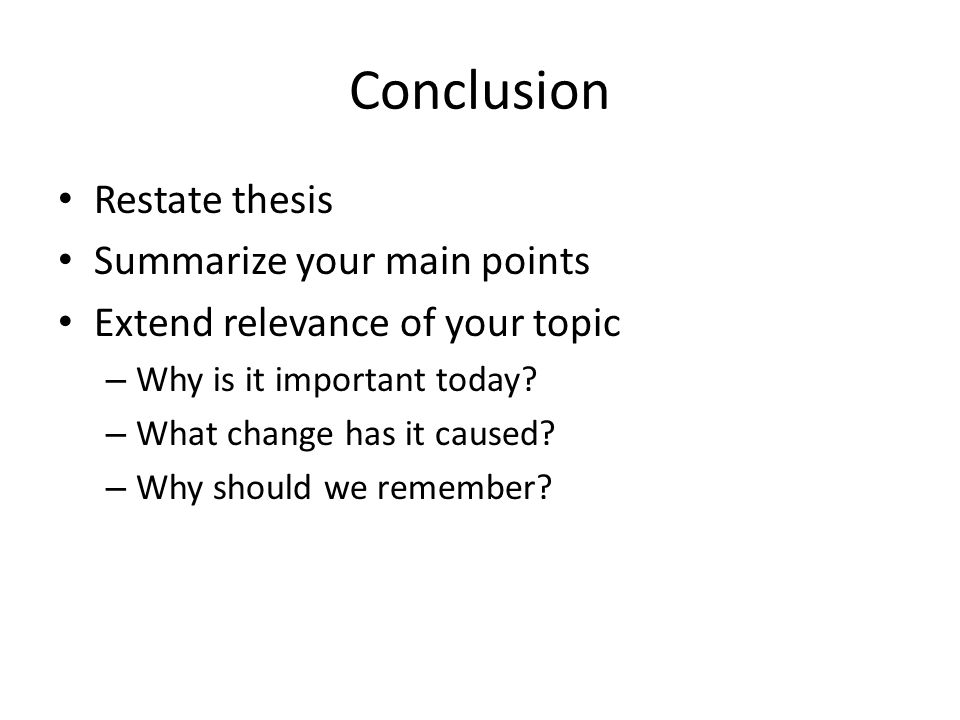 Conclusion

• Restate thesis
• Summarize your main points
• Extend relevance of your topic
  – Why is it important today?
  – What change has it caused?
  – Why should we remember?